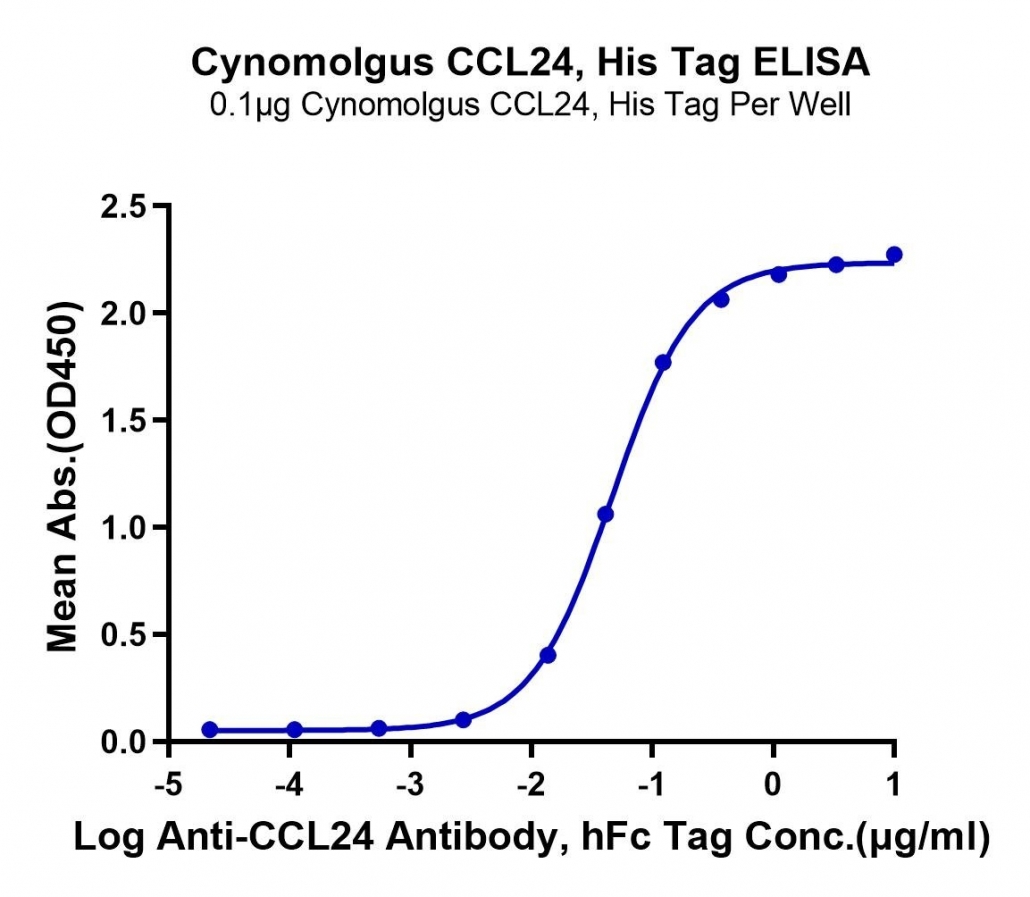 Cynomolgus CCL24, His Tag ELISA
0.1μg Cynomolgus CCL24, His Tag Per Well

Mean Abs.(OD450)

2.5
2.0
1.5
1.0
0.5
0.0

-5
-4
-3
-2
-1
0
1

Log Anti-CCL24 Antibody, hFc Tag Conc.(μg/ml)